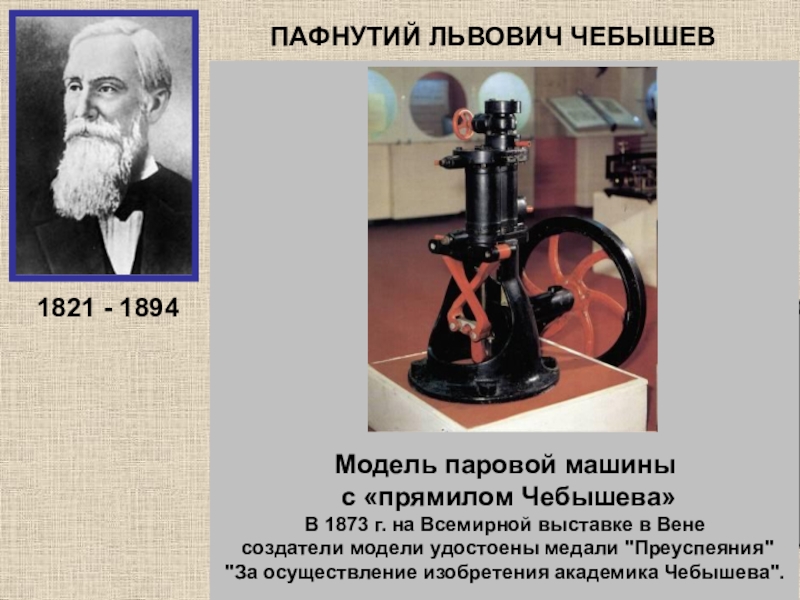 ПАФНУТИЙ ЛЬВОВИЧ ЧЕБЫШЕВ

1821 - 1894

Модель паровой машины с «прямилом Чебышева»

В 1873 г. на Всемирной выставке в Вене создатели модели удостоены медали "Преуспеяния" "За осуществление изобретения академика Чебышева".